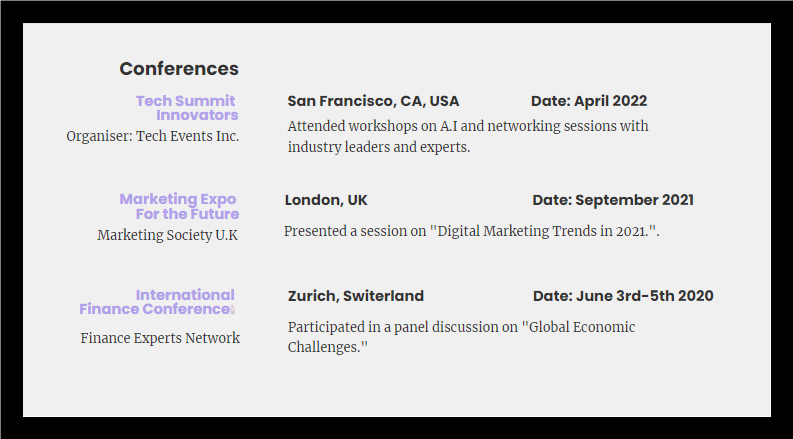 Conferences

Tech Summit Innovators
Organiser: Tech Events Inc.

San Francisco, CA, USA

Date: April 2022

Attended workshops on A.I and networking sessions with industry leaders and experts.

Marketing Expo For the Future
Marketing Society U.K

London, UK

Date: September 2021

Presented a session on "Digital Marketing Trends in 2021.".

International Finance Conference
Finance Experts Network

Zurich, Switerland

Date: June 3rd-5th 2020

Participated in a panel discussion on "Global Economic Challenges."